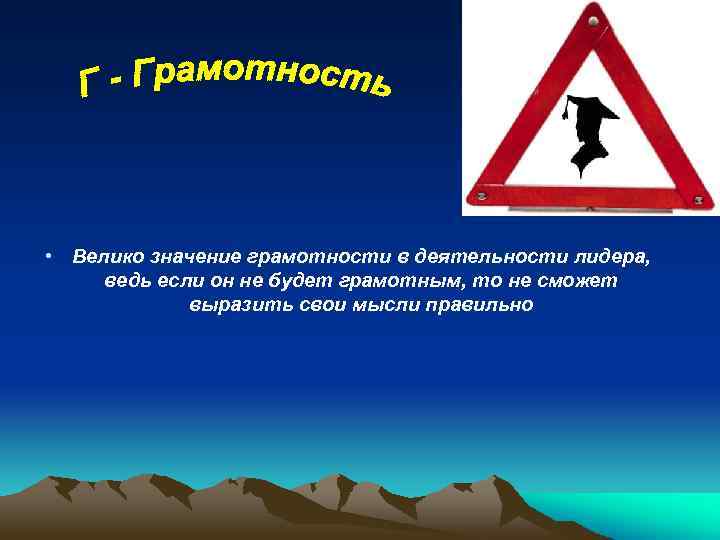 Г - Грамотность

• Велико значение грамотности в деятельности лидера, ведь если он не будет грамотным, то не сможет выразить свои мысли правильно